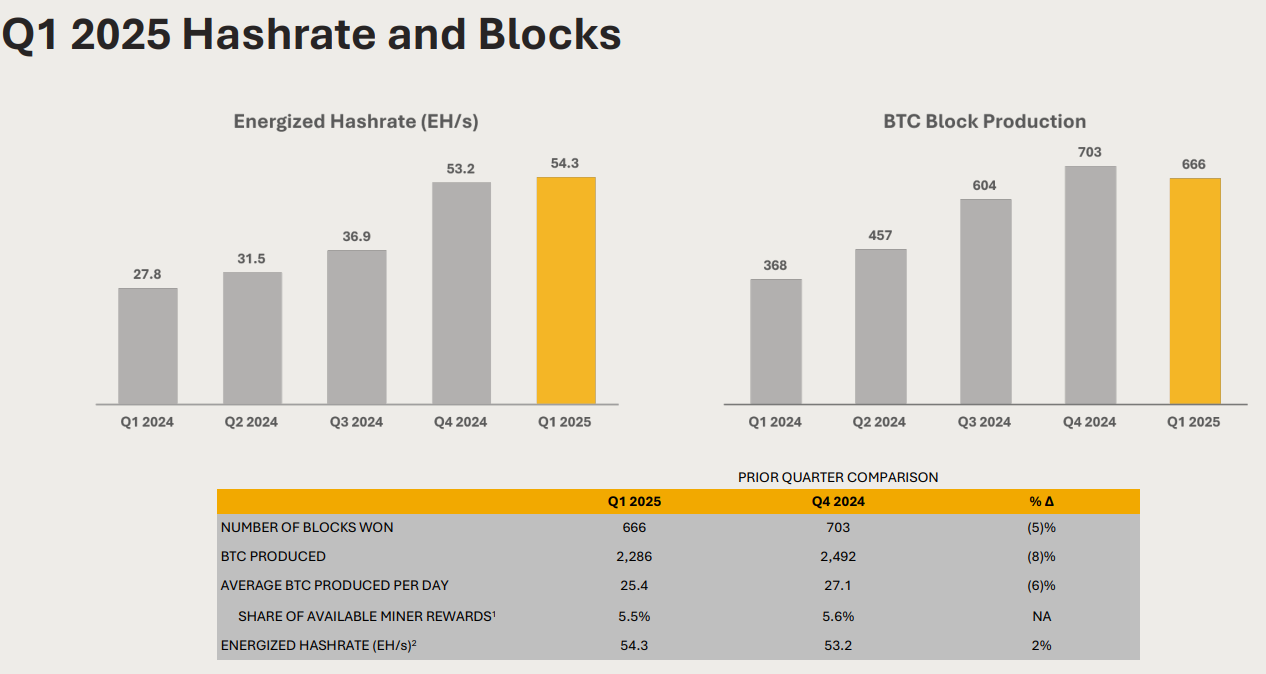 Q1 2025 Hashrate and Blocks

Energized Hashrate (EH/s)

27.8
31.5
36.9
53.2
54.3

Q1 2024
Q2 2024
Q3 2024
Q4 2024
Q1 2025

BTC Block Production

368
457
604
703
666

Q1 2024
Q2 2024
Q3 2024
Q4 2024
Q1 2025

PRIOR QUARTER COMPARISON

| | Q1 2025 | Q4 2024 | % Δ |
|---|---|---|---|
| NUMBER OF BLOCKS WON | 666 | 703 | (5)% |
| BTC PRODUCED | 2,286 | 2,492 | (8)% |
| AVERAGE BTC PRODUCED PER DAY | 25.4 | 27.1 | (6)% |
| SHARE OF AVAILABLE MINER REWARDS$^{1}$ | 5.5% | 5.6% | NA |
| ENERGIZED HASHRATE (EH/s)$^{2}$ | 54.3 | 53.2 | 2% |